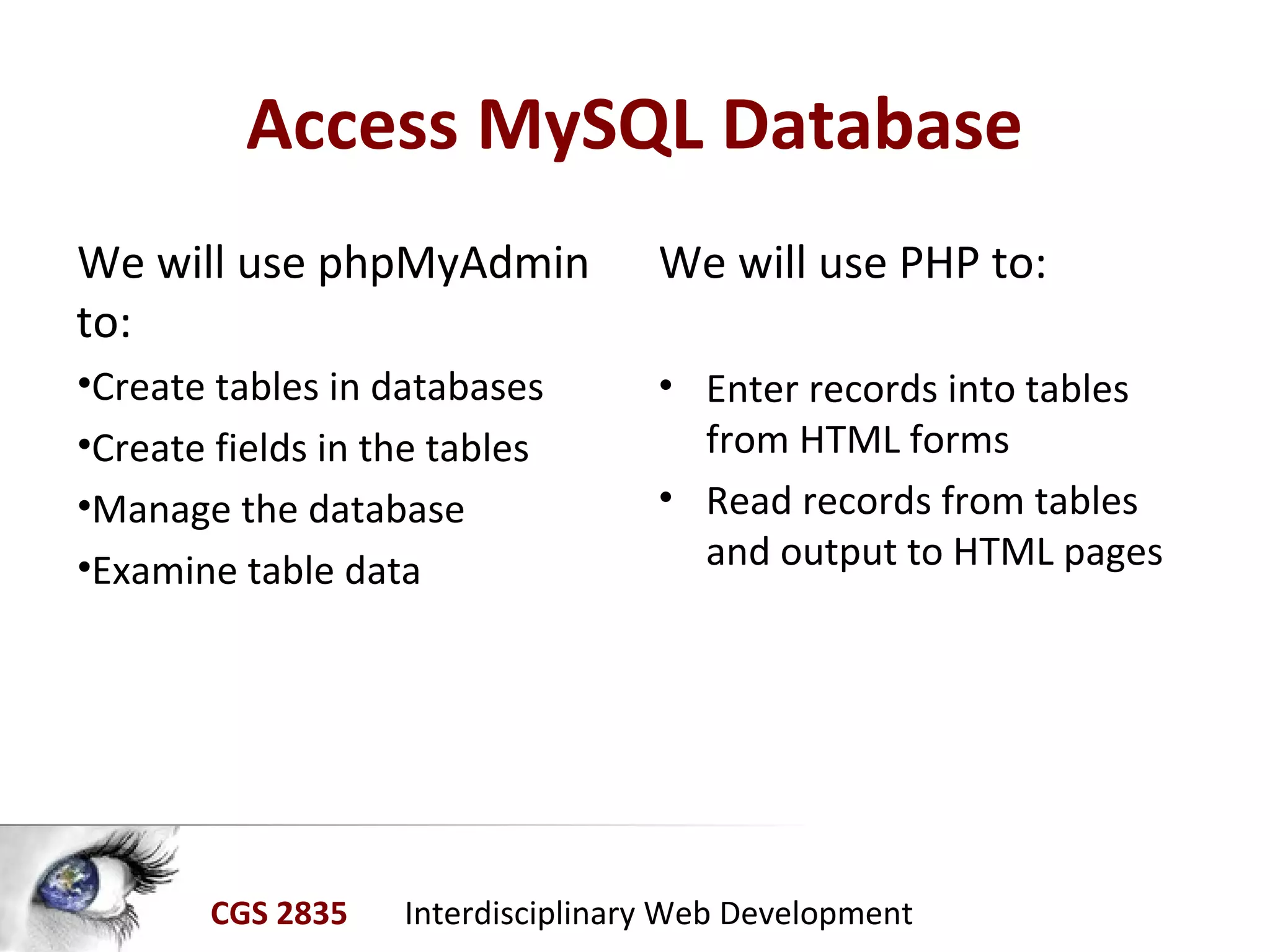 Access MySQL Database

We will use phpMyAdmin to:

•Create tables in databases

•Create fields in the tables

•Manage the database

•Examine table data

We will use PHP to:

• Enter records into tables from HTML forms

• Read records from tables and output to HTML pages

CGS 2835 Interdisciplinary Web Development